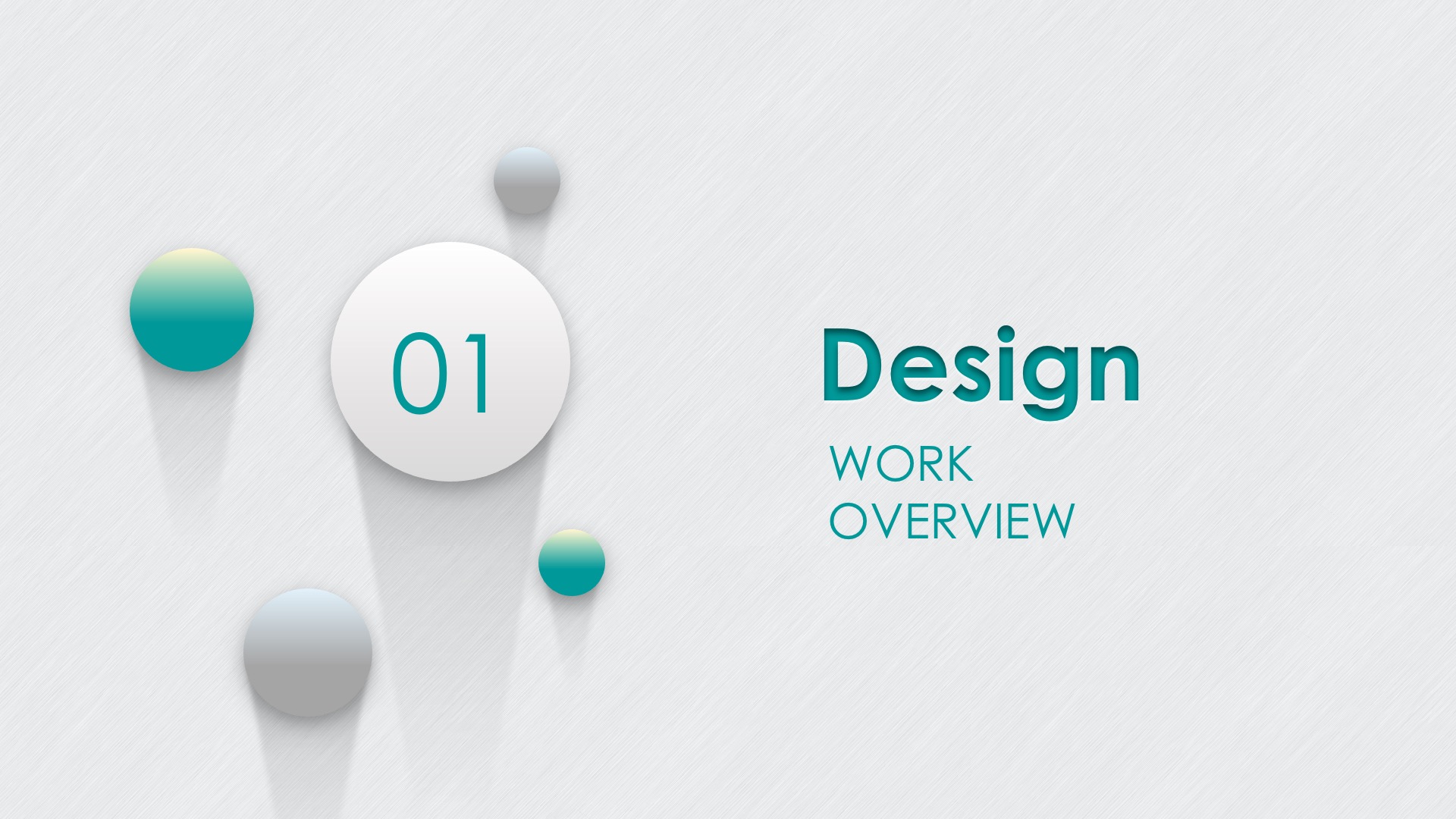 01

Design

WORK
OVERVIEW